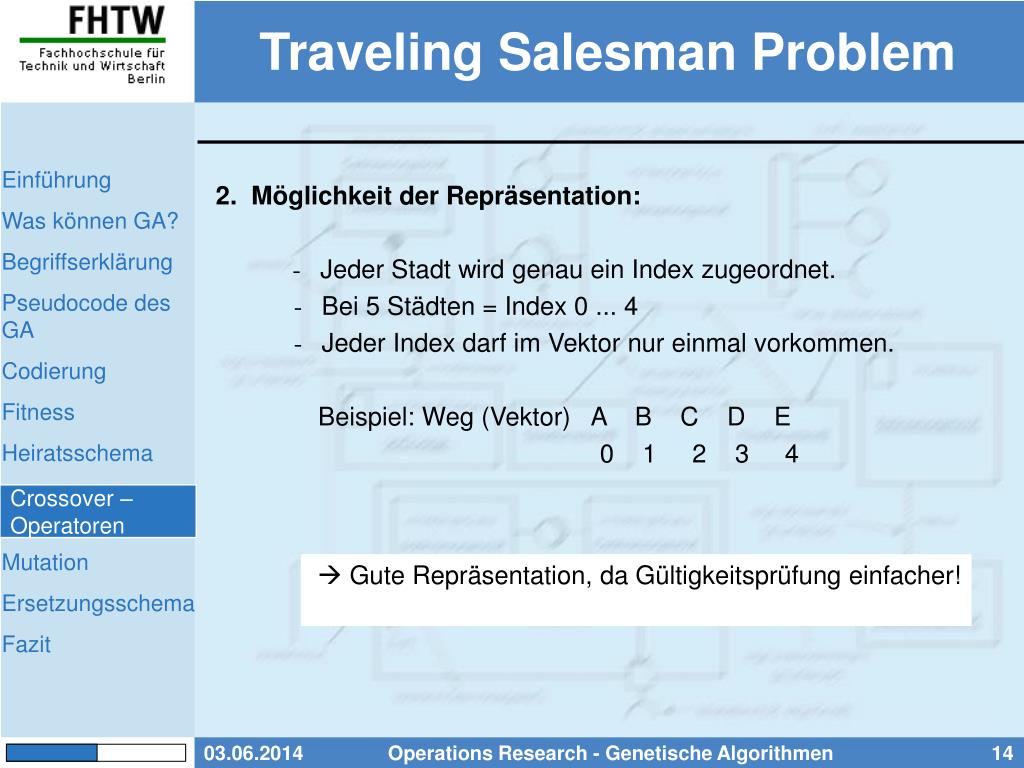 FHTW
Fachhochschule für Technik und Wirtschaft Berlin

Traveling Salesman Problem

Einführung
Was können GA?
Begriffserklärung
Pseudocode des GA
Codierung
Fitness
Heiratsschema
Crossover – Operatoren
Mutation
Ersetzungsschema
Fazit

2. Möglichkeit der Repräsentation:

- Jeder Stadt wird genau ein Index zugeordnet.
- Bei 5 Städten = Index 0 ... 4
- Jeder Index darf im Vektor nur einmal vorkommen.

Beispiel: Weg (Vektor) A B C D E
0 1 2 3 4

→ Gute Repräsentation, da Gültigkeitsprüfung einfacher!

03.06.2014 Operations Research - Genetische Algorithmen 14